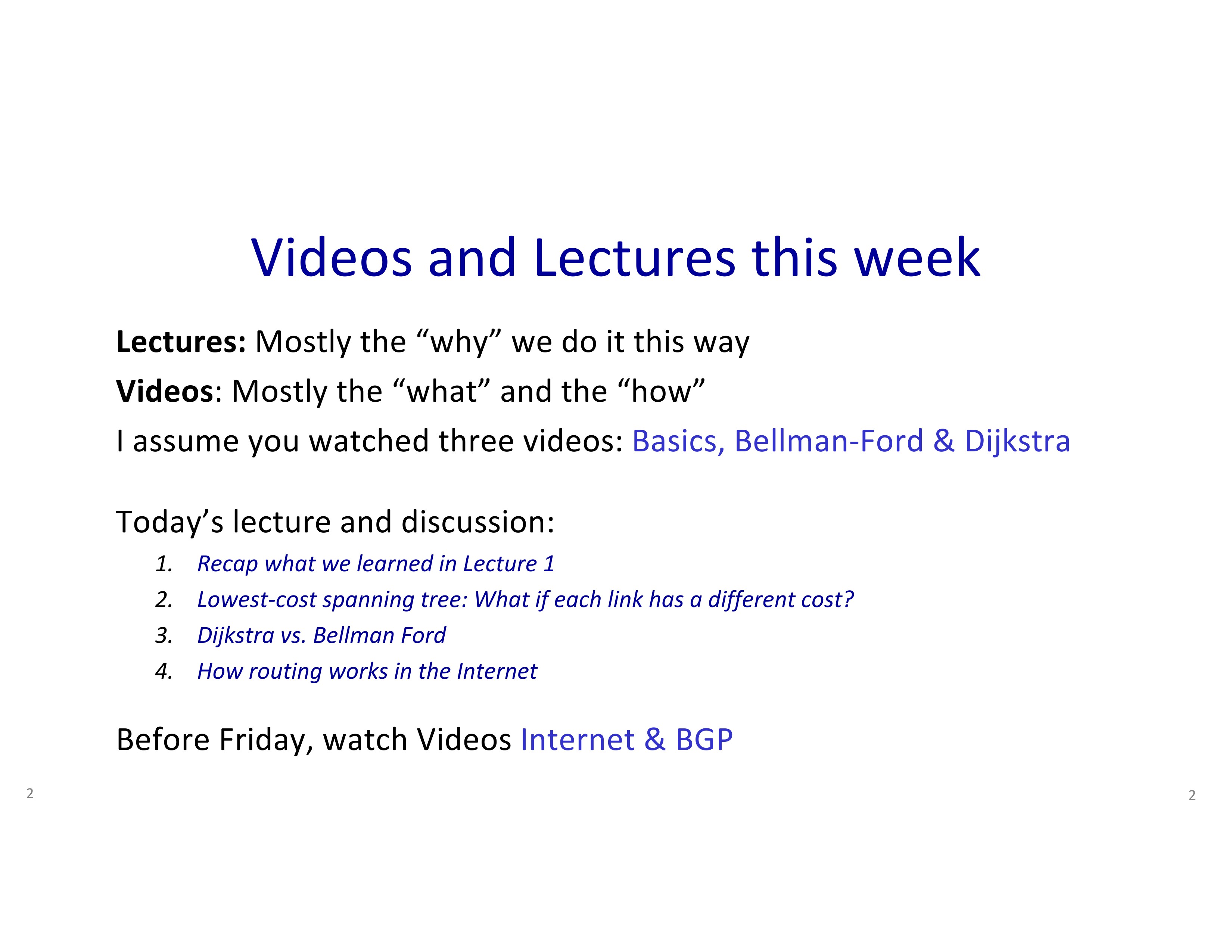 Videos and Lectures this week

Lectures: Mostly the “why” we do it this way

Videos: Mostly the “what” and the “how”

I assume you watched three videos: Basics, Bellman-Ford & Dijkstra

Today’s lecture and discussion:

1. Recap what we learned in Lecture 1
2. Lowest-cost spanning tree: What if each link has a different cost?
3. Dijkstra vs. Bellman Ford
4. How routing works in the Internet

Before Friday, watch Videos Internet & BGP

2

2